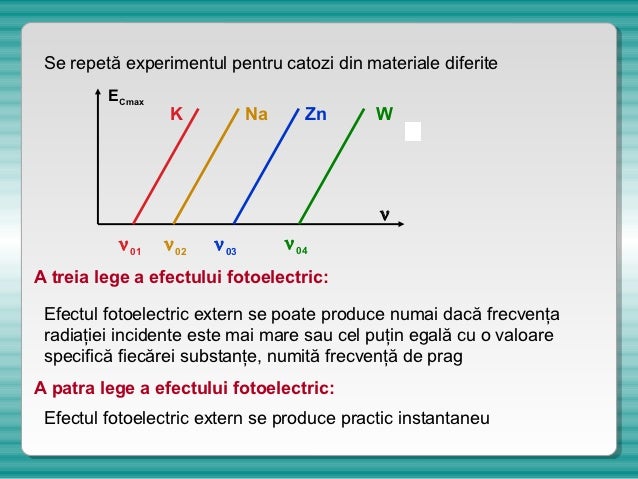 Se repetă experimentul pentru catozi din materiale diferite

$E_{Cmax}$

K Na Zn W

$\nu$

$\nu_{01}$ $\nu_{02}$ $\nu_{03}$ $\nu_{04}$

A treia lege a efectului fotoelectric:

Efectul fotoelectric extern se poate produce numai dacă frecvența radiației incidente este mai mare sau cel puțin egală cu o valoare specifică fiecărei substanțe, numită frecvență de prag

A patra lege a efectului fotoelectric:

Efectul fotoelectric extern se produce practic instantaneu